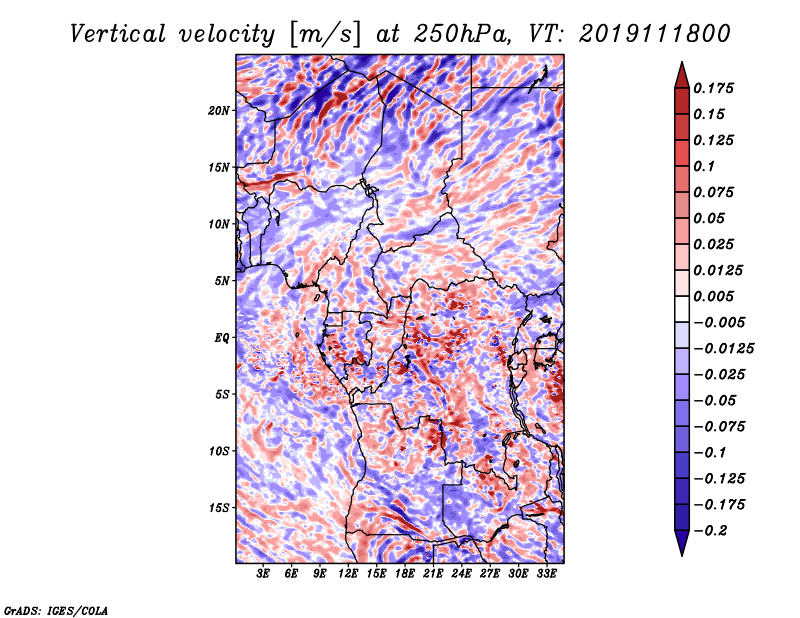 Vertical velocity [m/s] at 250hPa, VT: 2019111800

20N
15N
10N
5N
EQ
5S
10S
15S

3E 6E 9E 12E 15E 18E 21E 24E 27E 30E 33E

0.175
0.15
0.125
0.1
0.075
0.05
0.025
0.0125
0.005
−0.005
−0.0125
−0.025
−0.05
−0.075
−0.1
−0.125
−0.175
−0.2

GrADS: IGES/COLA